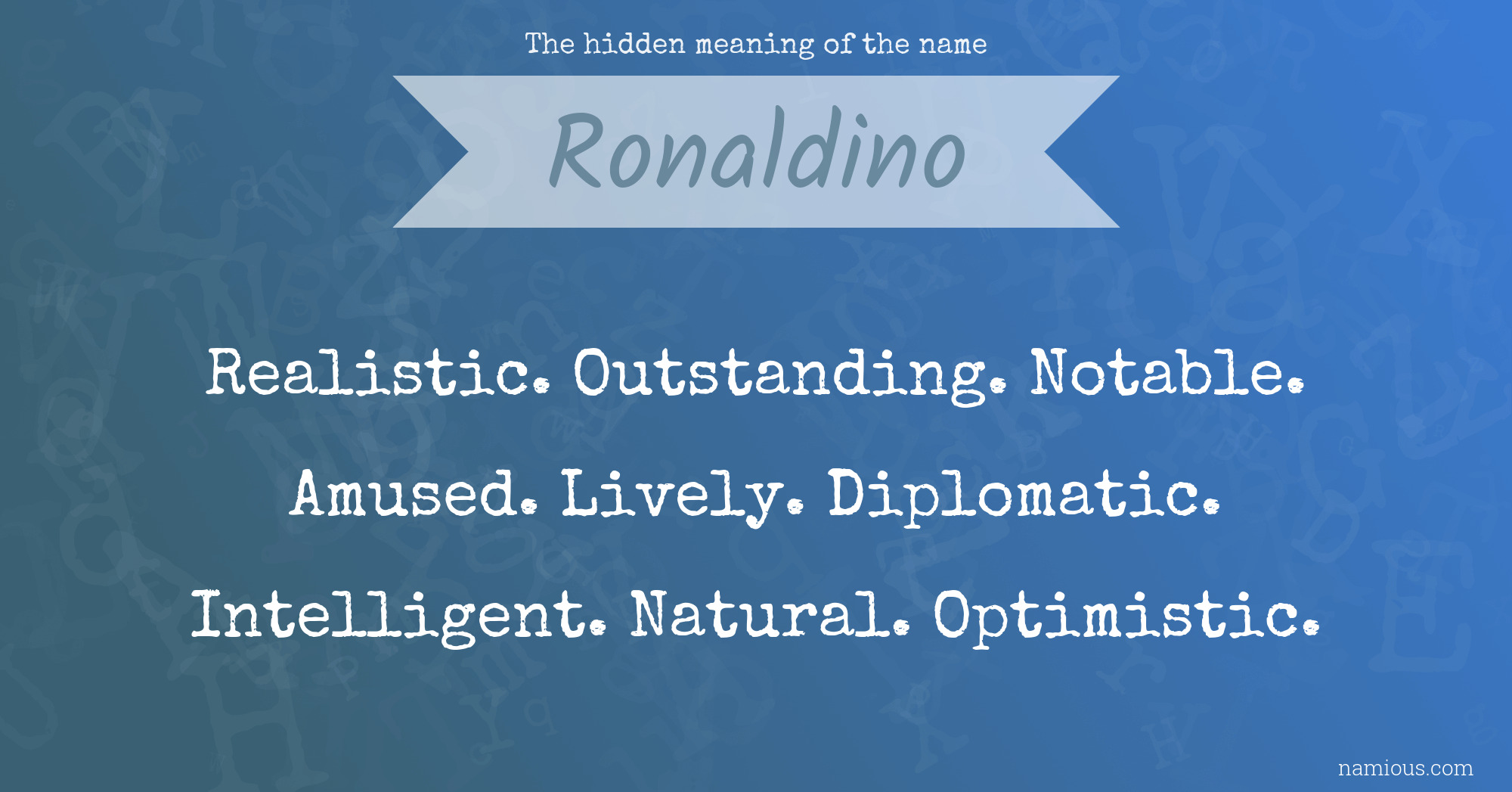 The hidden meaning of the name

Ronaldino

Realistic. Outstanding. Notable. Amused. Lively. Diplomatic. Intelligent. Natural. Optimistic.

namious.com